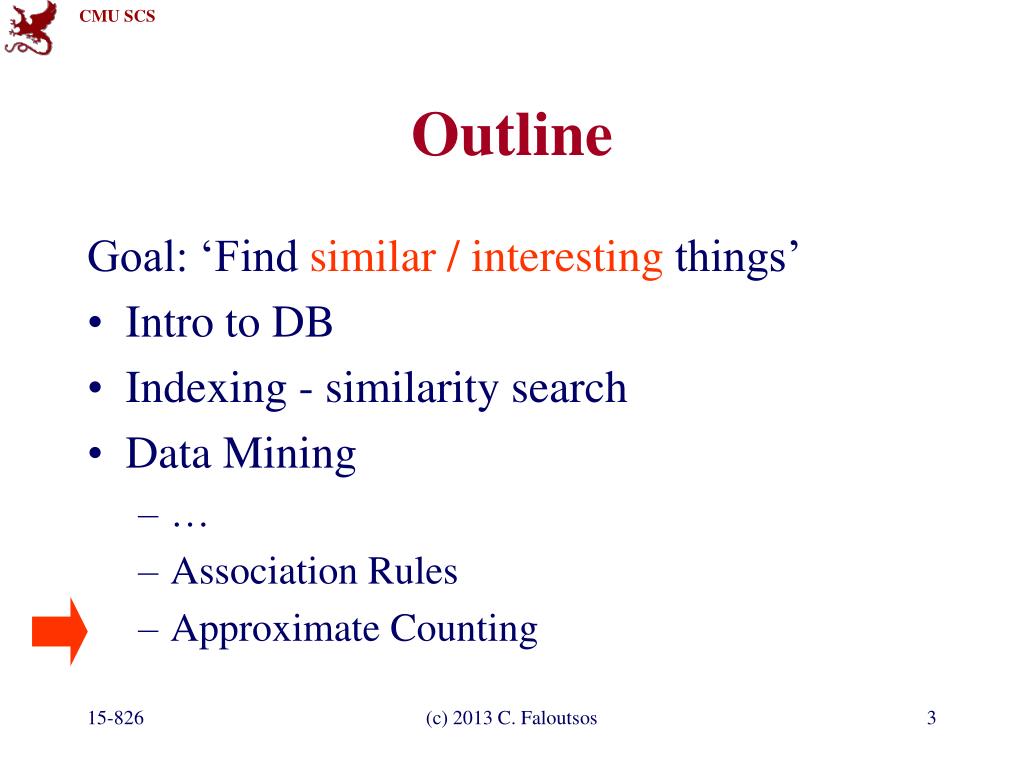 CMU SCS

Outline

Goal: ‘Find similar / interesting things’

• Intro to DB
• Indexing - similarity search
• Data Mining
– …
– Association Rules
– Approximate Counting

15-826 (c) 2013 C. Faloutsos 3